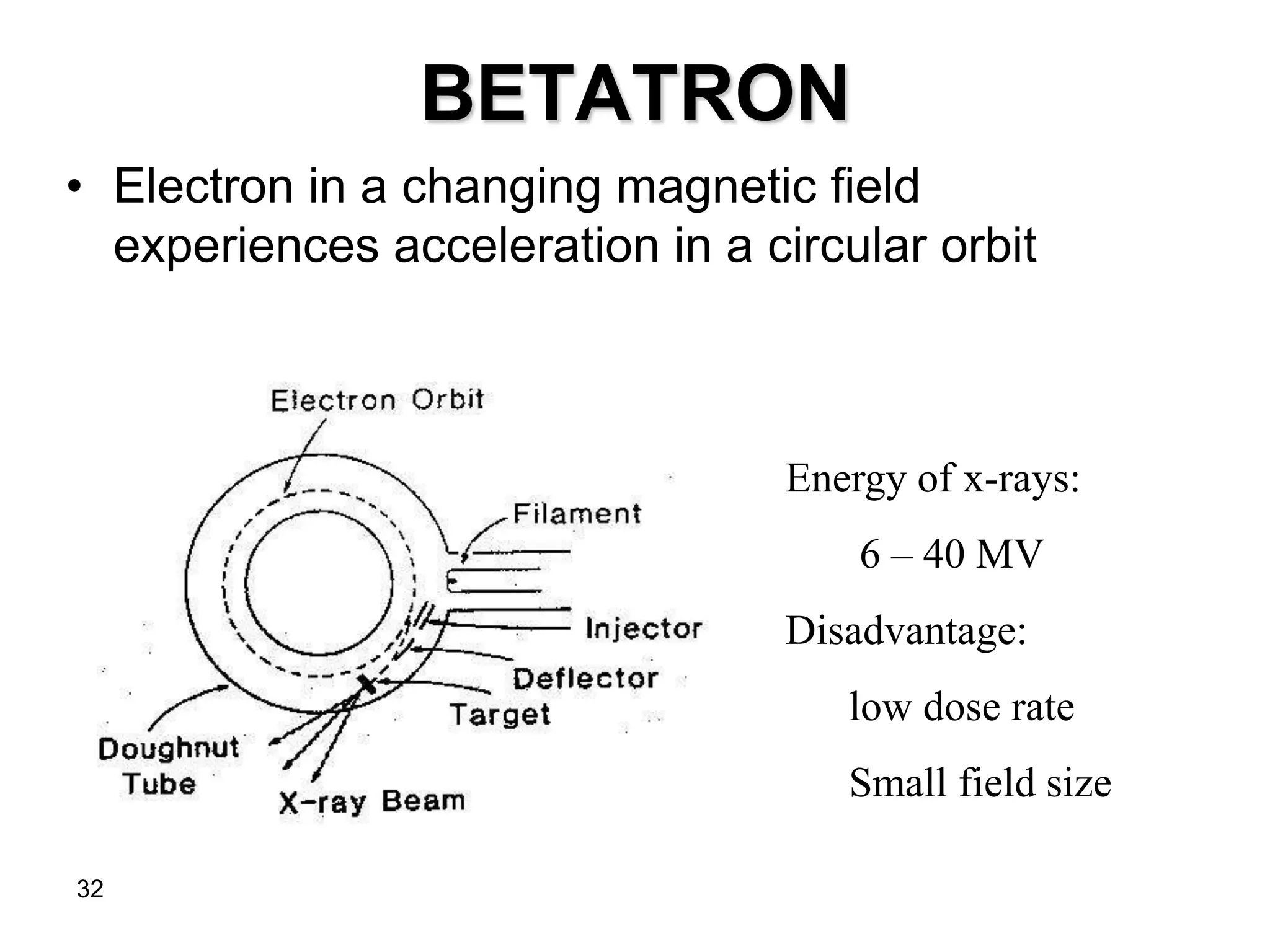 BETATRON

• Electron in a changing magnetic field experiences acceleration in a circular orbit

Electron Orbit

Filament

Injector

Deflector

Target

Doughnut Tube

X-ray Beam

Energy of x-rays:

6 – 40 MV

Disadvantage:

low dose rate

Small field size

32